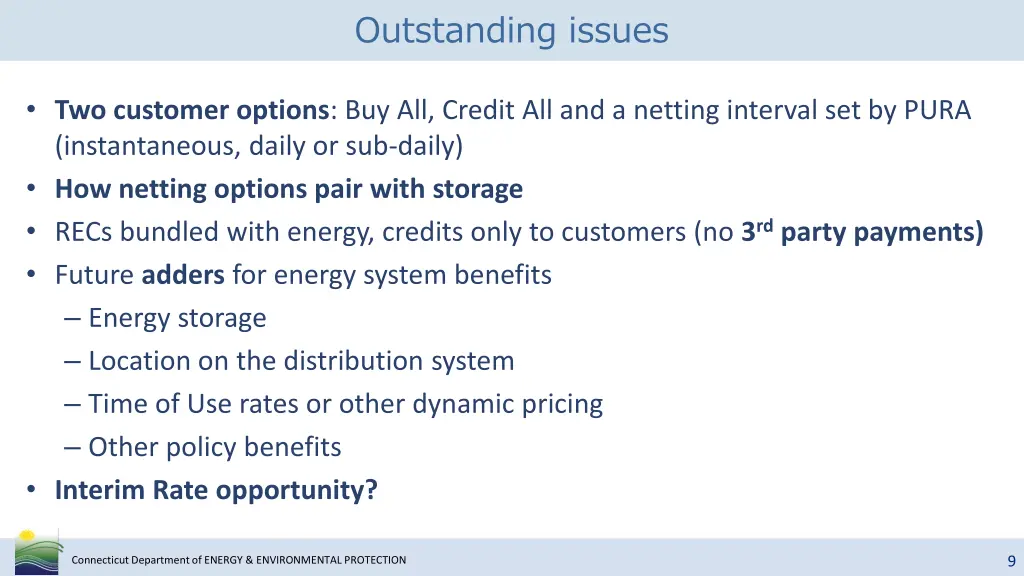 Outstanding issues

• Two customer options: Buy All, Credit All and a netting interval set by PURA (instantaneous, daily or sub-daily)
• How netting options pair with storage
• RECs bundled with energy, credits only to customers (no 3rd party payments)
• Future adders for energy system benefits
– Energy storage
– Location on the distribution system
– Time of Use rates or other dynamic pricing
– Other policy benefits
• Interim Rate opportunity?

Connecticut Department of ENERGY & ENVIRONMENTAL PROTECTION

9